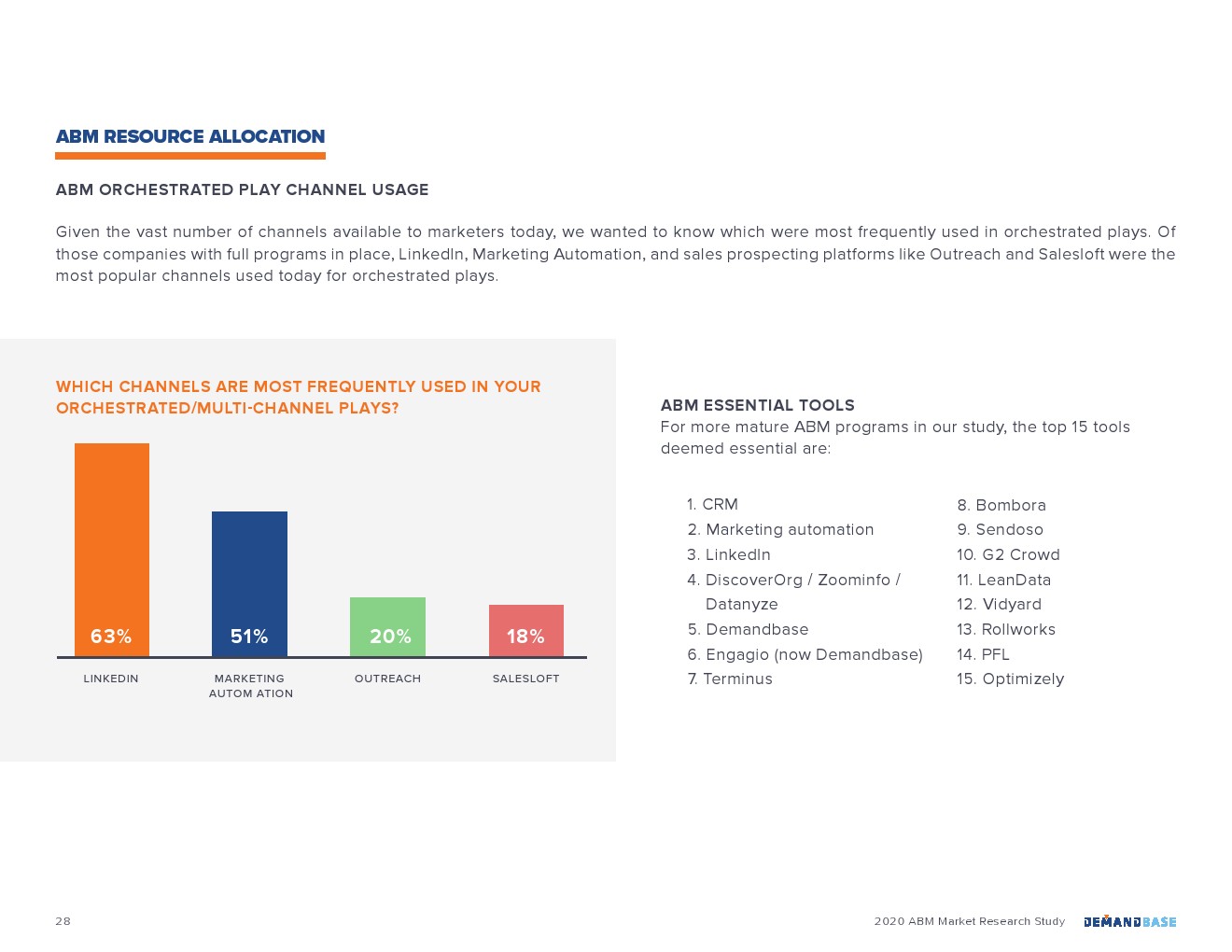 ABM RESOURCE ALLOCATION

ABM ORCHESTRATED PLAY CHANNEL USAGE

Given the vast number of channels available to marketers today, we wanted to know which were most frequently used in orchestrated plays. Of those companies with full programs in place, LinkedIn, Marketing Automation, and sales prospecting platforms like Outreach and Salesloft were the most popular channels used today for orchestrated plays.

WHICH CHANNELS ARE MOST FREQUENTLY USED IN YOUR ORCHESTRATED/MULTI-CHANNEL PLAYS?

63%
51%
20%
18%

LINKEDIN
MARKETING AUTOM ATION
OUTREACH
SALESLOFT

ABM ESSENTIAL TOOLS
For more mature ABM programs in our study, the top 15 tools deemed essential are:

1. CRM
2. Marketing automation
3. LinkedIn
4. DiscoverOrg / Zoominfo / Datanyze
5. Demandbase
6. Engagio (now Demandbase)
7. Terminus

8. Bombora
9. Sendoso
10. G2 Crowd
11. LeanData
12. Vidyard
13. Rollworks
14. PFL
15. Optimizely

28

2020 ABM Market Research Study

DEMANDBASE